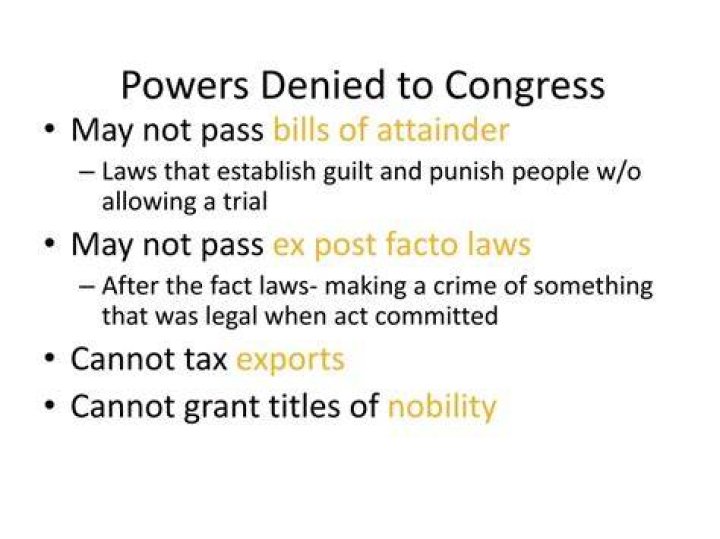 Powers Denied to Congress

• May not pass bills of attainder
  – Laws that establish guilt and punish people w/o allowing a trial
• May not pass ex post facto laws
  – After the fact laws- making a crime of something that was legal when act committed
• Cannot tax exports
• Cannot grant titles of nobility